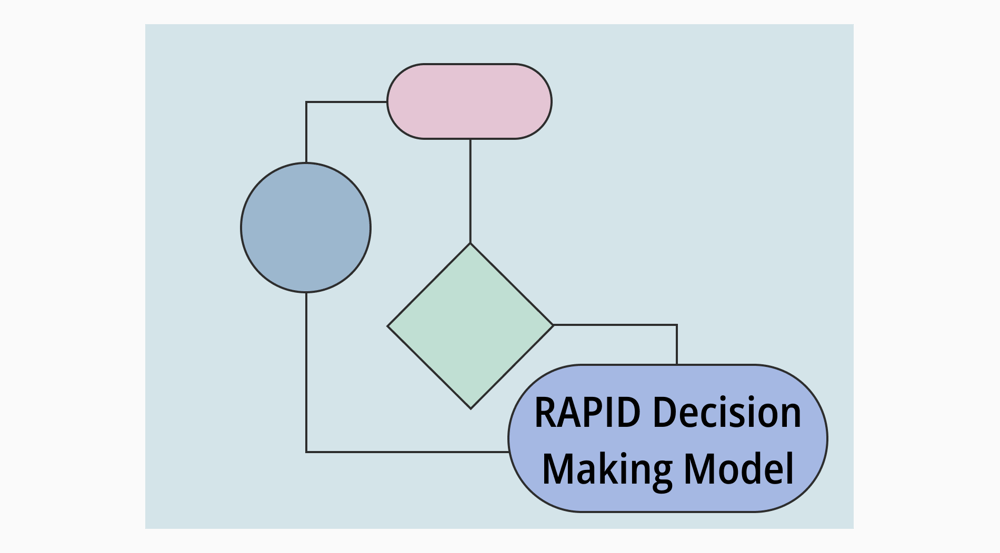 RAPID Decision Making Model